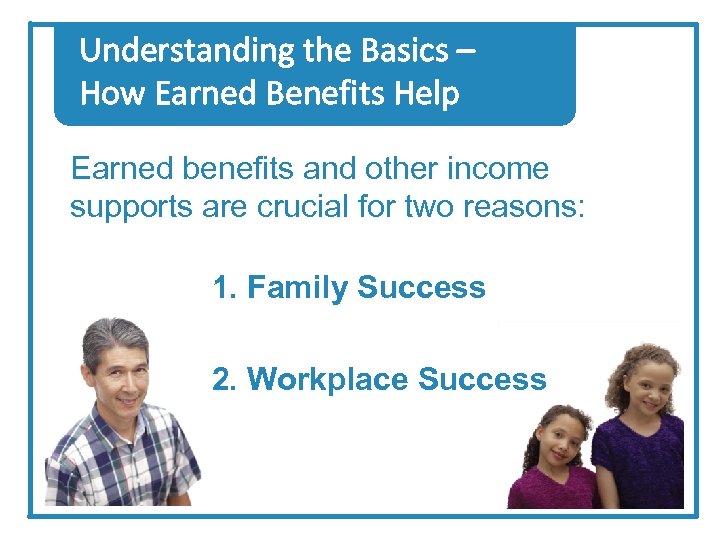 Understanding the Basics – How Earned Benefits Help

Earned benefits and other income supports are crucial for two reasons:

1. Family Success

2. Workplace Success